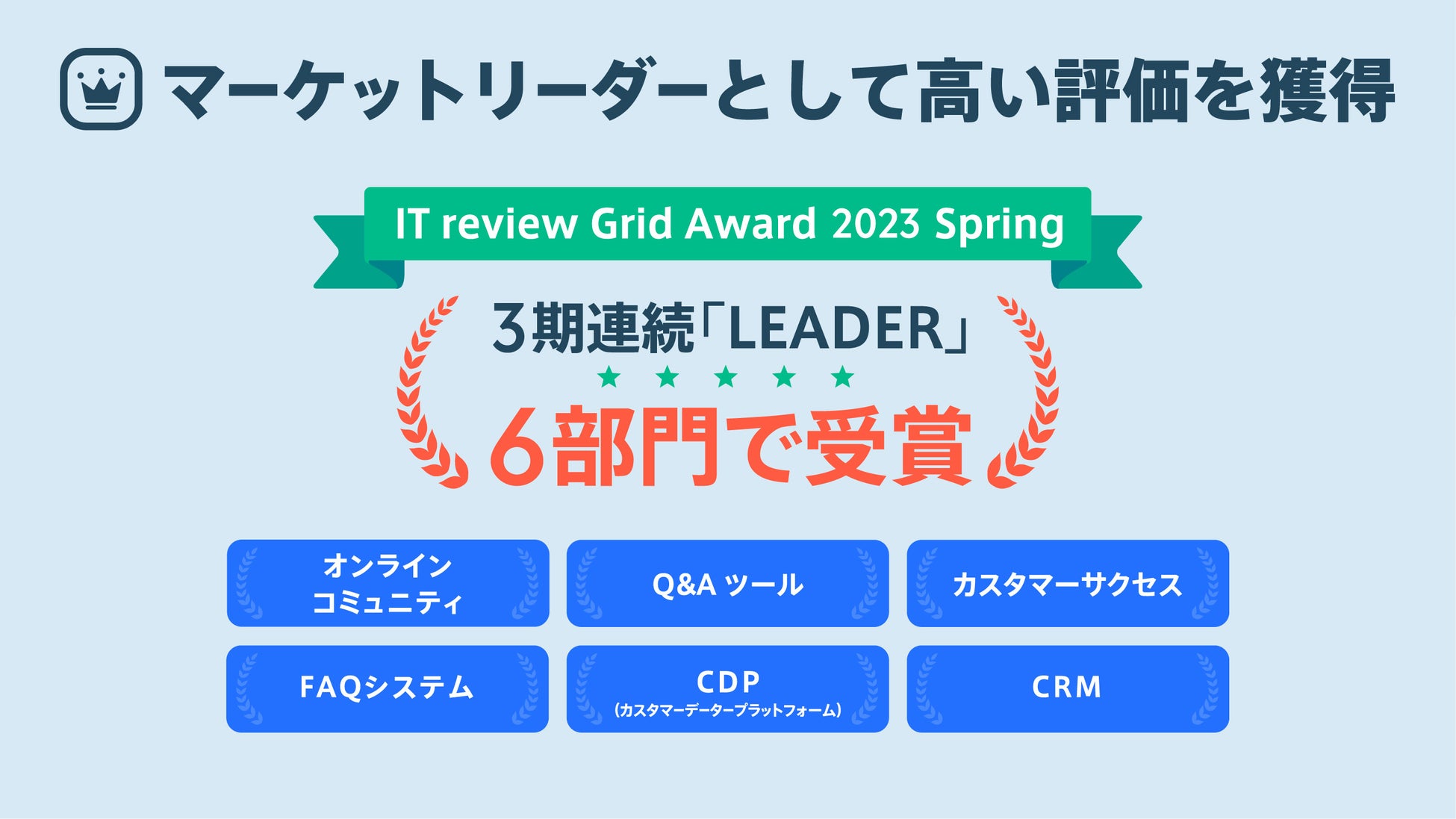 マーケットリーダーとして高い評価を獲得

IT review Grid Award 2023 Spring

3期連続「LEADER」

★ ★ ★ ★ ★

6部門で受賞

オンライン
コミュニティ

Q&A ツール

カスタマーサクセス

FAQシステム

CDP
(カスタマーデータープラットフォーム)

CRM